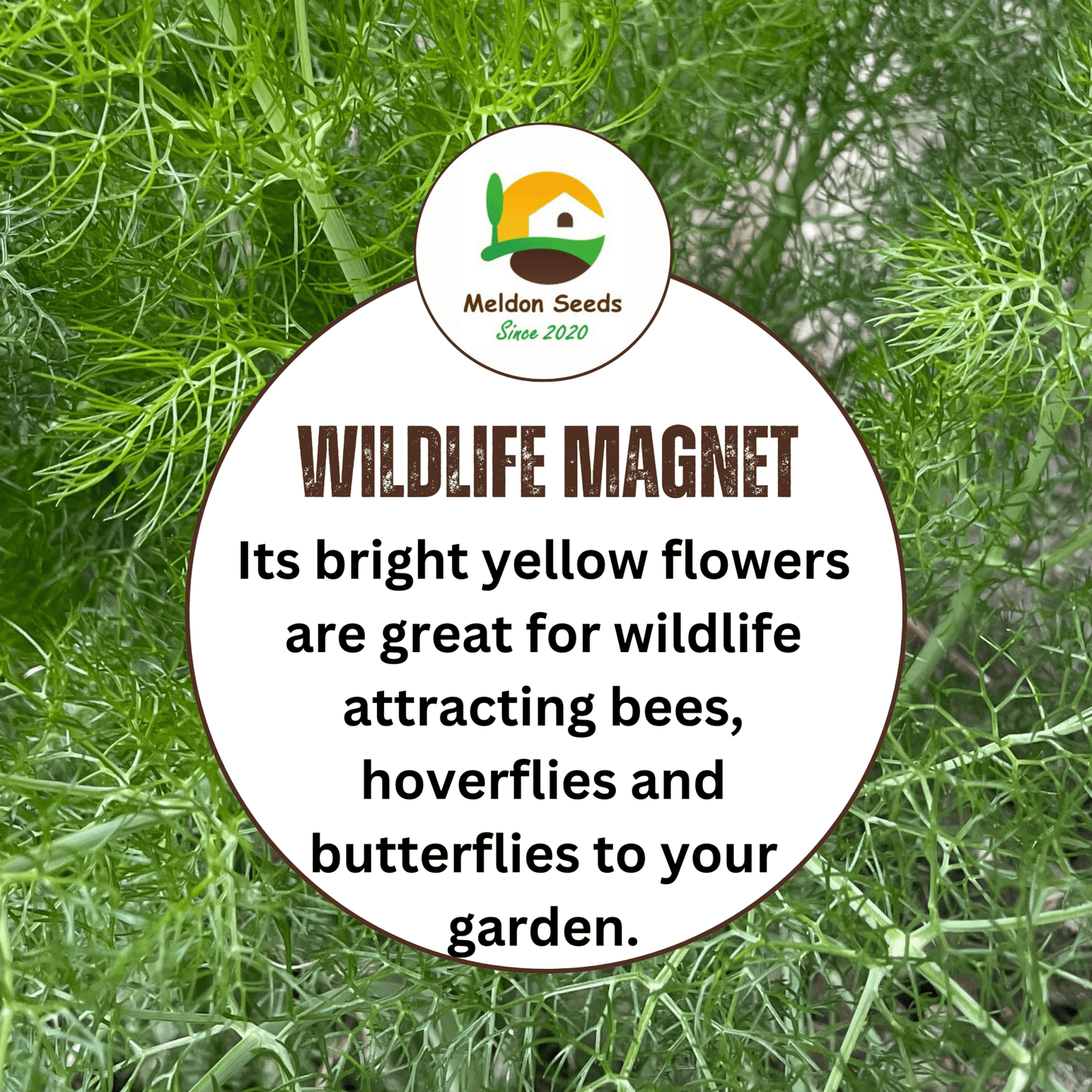 Meldon Seeds
Since 2020

WILDLIFE MAGNET

Its bright yellow flowers are great for wildlife attracting bees, hoverflies and butterflies to your garden.